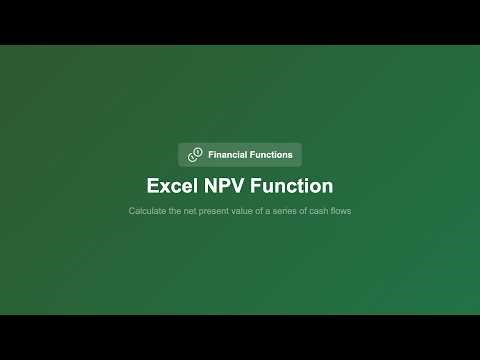 Financial Functions

Excel NPV Function

Calculate the net present value of a series of cash flows